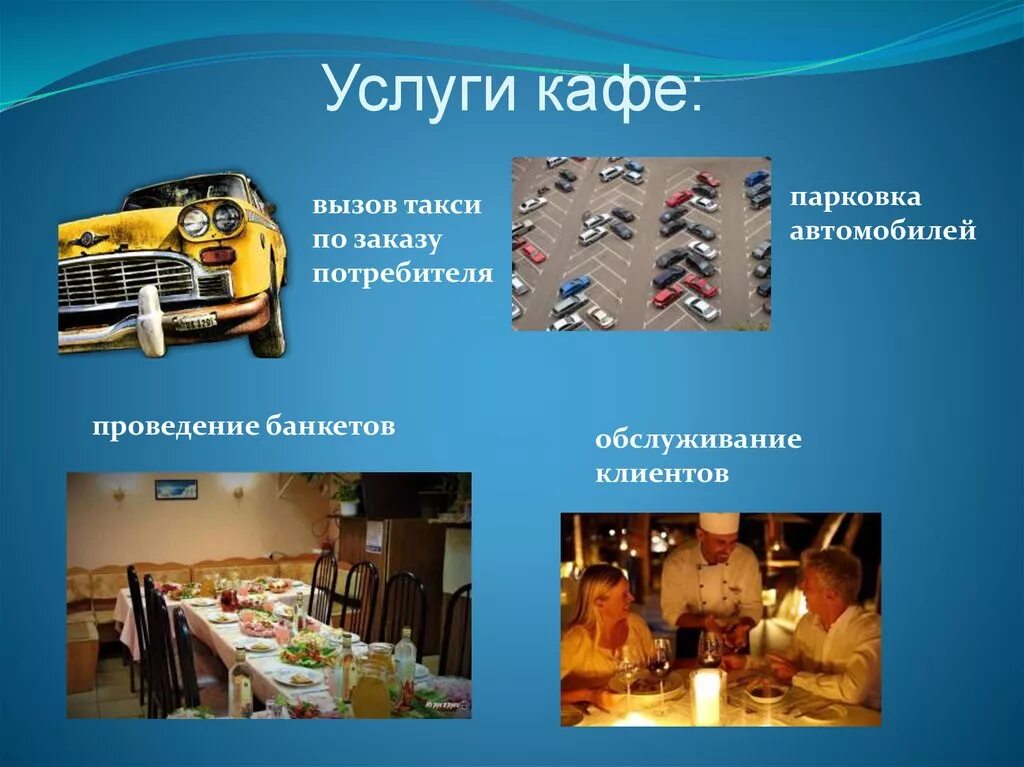 Услуги кафе:

вызов такси по заказу потребителя

парковка автомобилей

проведение банкетов

обслуживание клиентов